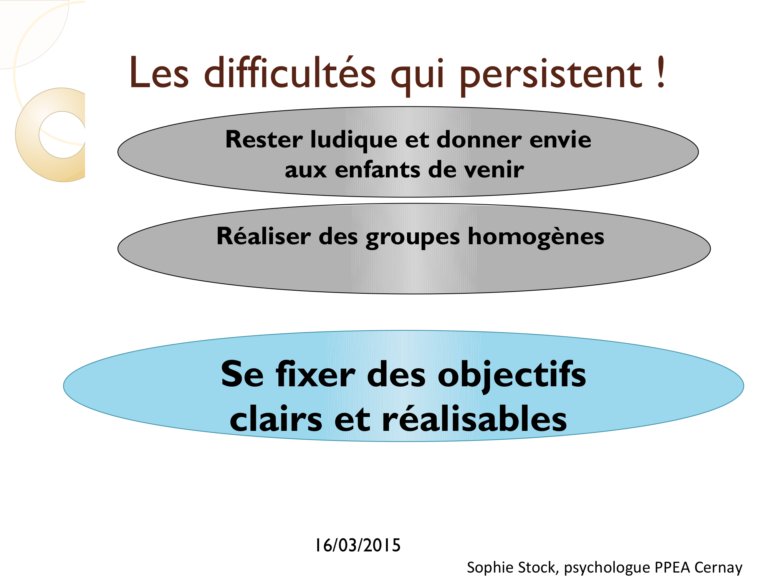 Les difficultés qui persistent !

Rester ludique et donner envie aux enfants de venir

Réaliser des groupes homogènes

Se fixer des objectifs clairs et réalisables

16/03/2015

Sophie Stock, psychologue PPEA Cernay